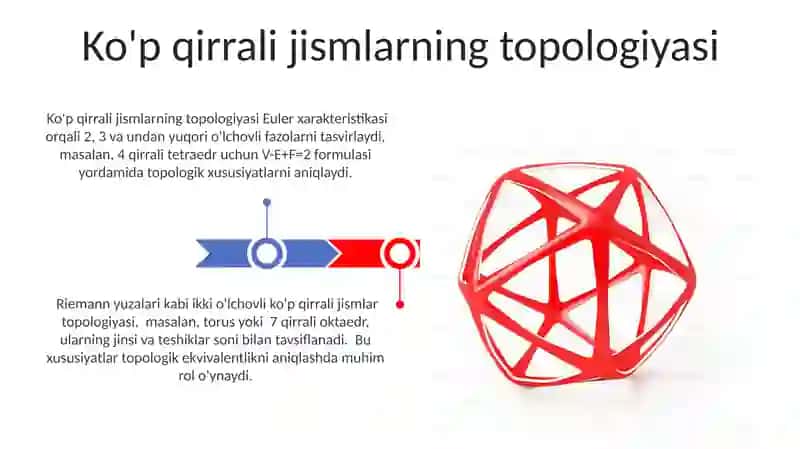 Ko'p qirrali jismlarning topologiyasi

Ko'p qirrali jismlarning topologiyasi Euler xarakteristikasi orqali 2, 3 va undan yuqori o'lchovli fazolarni tasvirlaydi, masalan, 4 qirrali tetraedr uchun V-E+F=2 formulasi yordamida topologik xususiyatlarni aniqlaydi.

Riemann yuzalari kabi ikki o'lchovli ko'p qirrali jismlar topologiyasi, masalan, torus yoki 7 qirrali oktaedr, ularning jinsi va teshiklar soni bilan tavsiflanadi. Bu xususiyatlar topologik ekvivalentlikni aniqlashda muhim rol o'ynaydi.